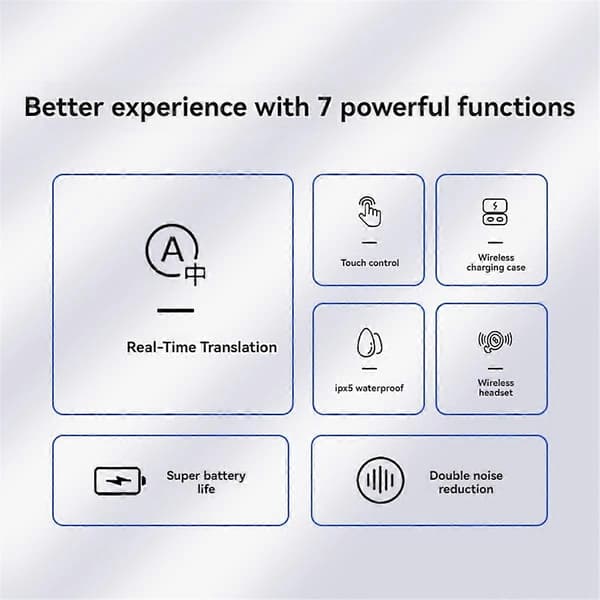 Better experience with 7 powerful functions

A 中

Real-Time Translation

Touch control

Wireless charging case

ipx5 waterproof

Wireless headset

Super battery life

Double noise reduction